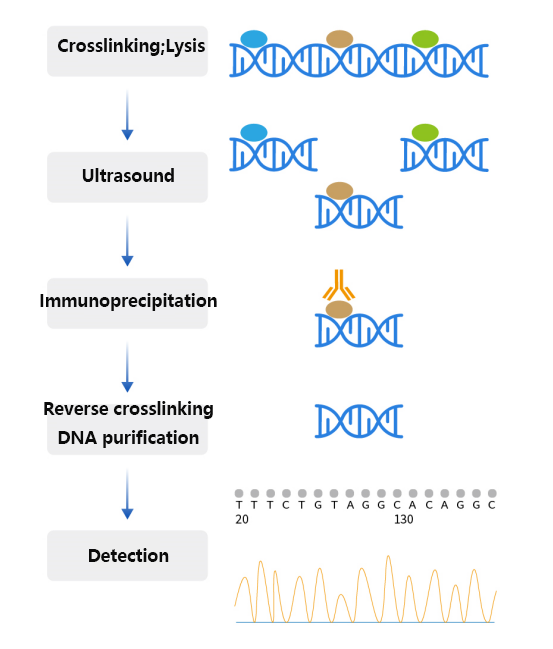 Crosslinking;Lysis

Ultrasound

Immunoprecipitation

Reverse crosslinking DNA purification

Detection

T T T C T G T A G G C A C A G G C
20 130